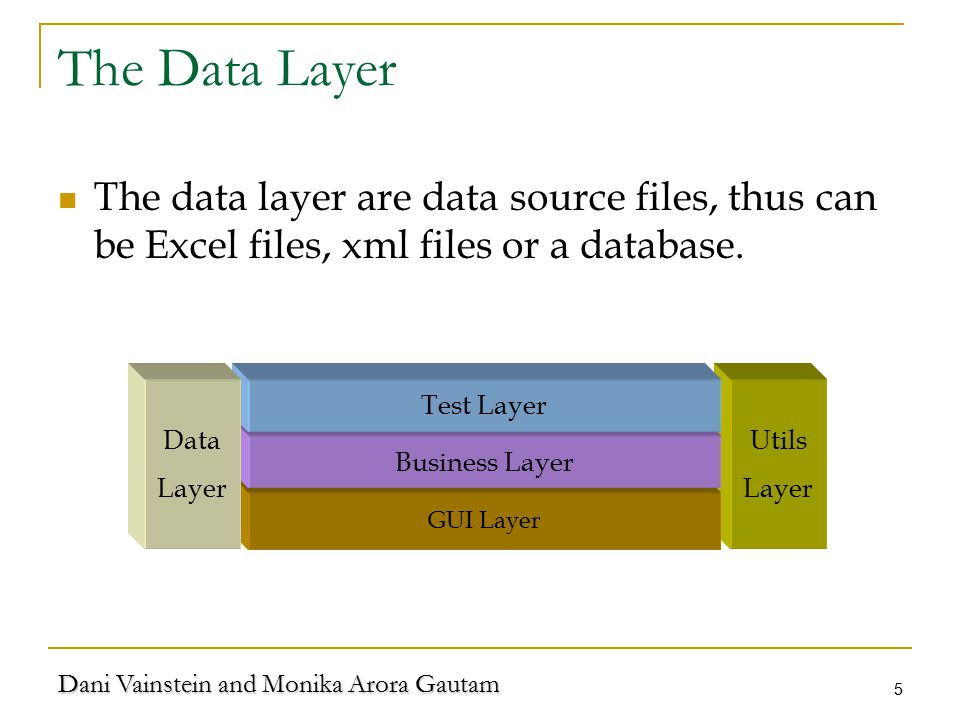 The Data Layer

The data layer are data source files, thus can be Excel files, xml files or a database.

Data Layer

Test Layer

Business Layer

GUI Layer

Utils Layer

Dani Vainstein and Monika Arora Gautam

5